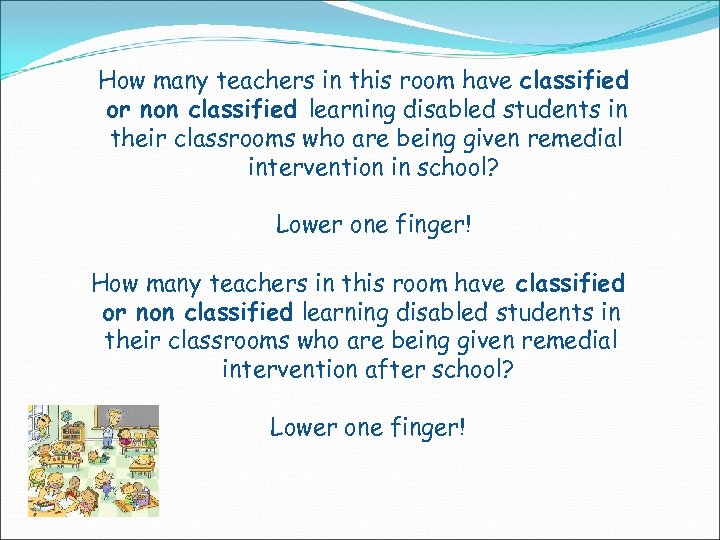 How many teachers in this room have classified or non classified learning disabled students in their classrooms who are being given remedial intervention in school?

Lower one finger!

How many teachers in this room have classified or non classified learning disabled students in their classrooms who are being given remedial intervention after school?

Lower one finger!